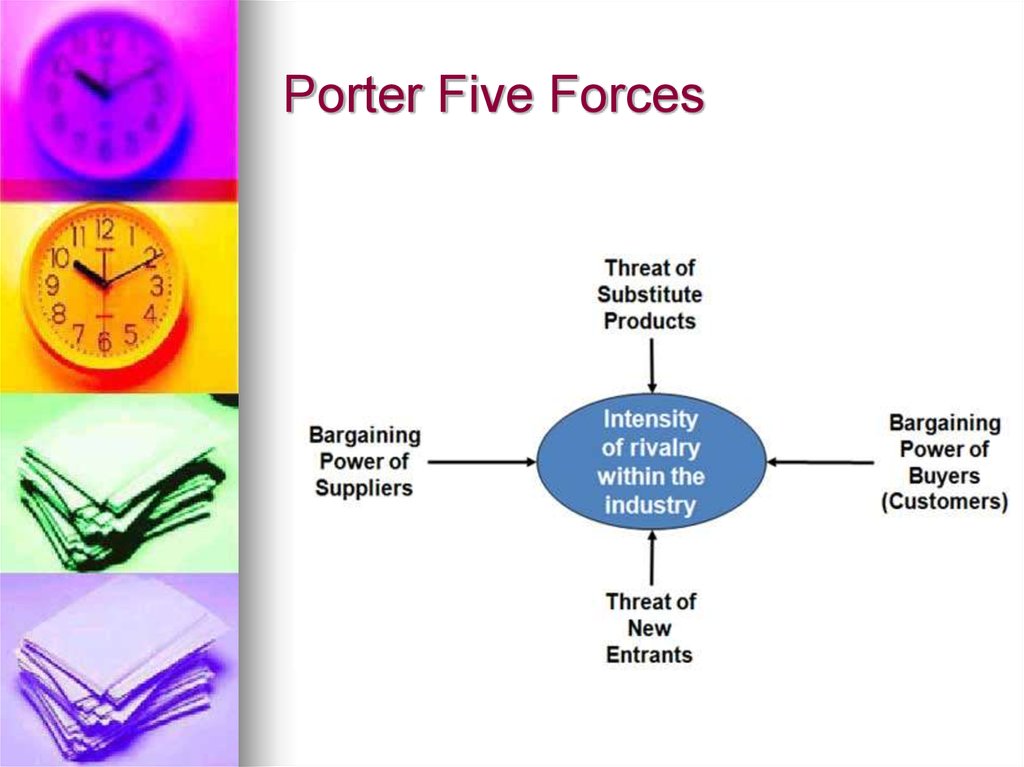 Porter Five Forces

Threat of Substitute Products

Bargaining Power of Suppliers

Intensity of rivalry within the industry

Bargaining Power of Buyers (Customers)

Threat of New Entrants